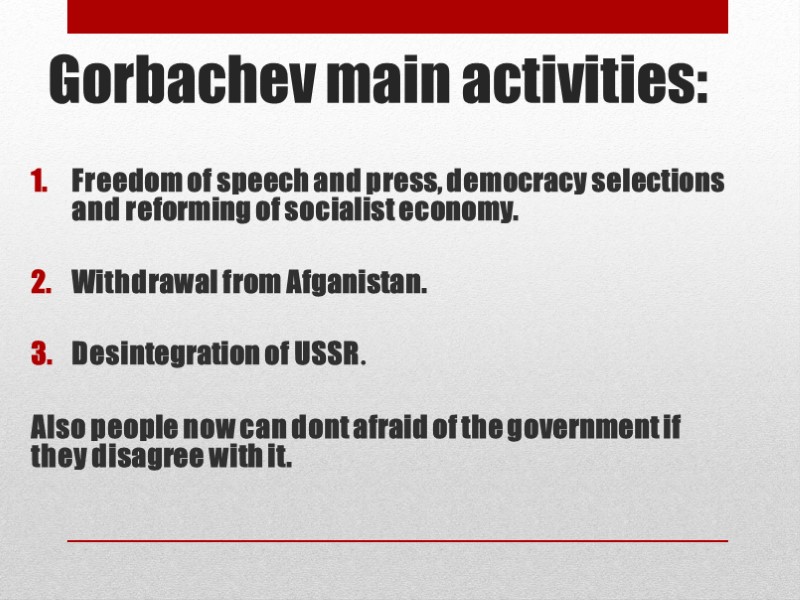 Gorbachev main activities:

1. Freedom of speech and press, democracy selections and reforming of socialist economy.

2. Withdrawal from Afganistan.

3. Desintegration of USSR.

Also people now can dont afraid of the government if they disagree with it.